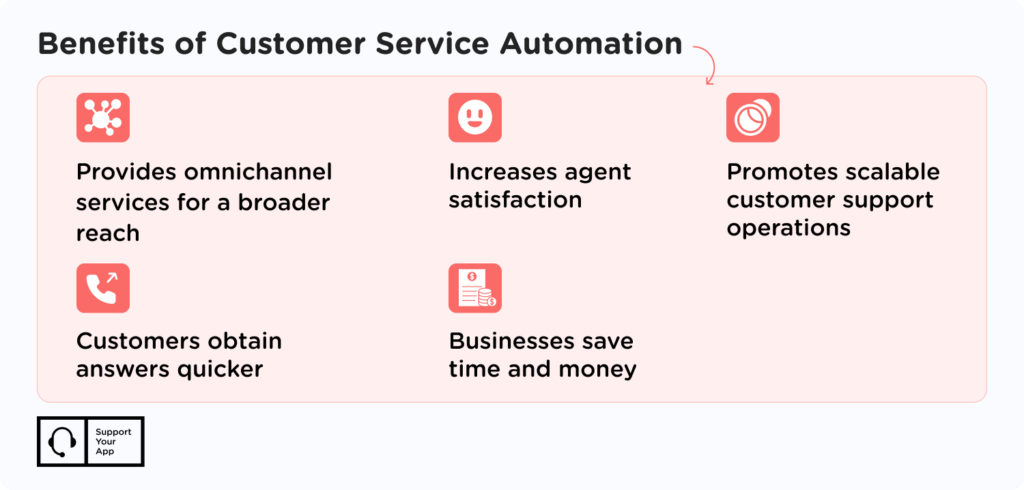 Benefits of Customer Service Automation

Provides omnichannel services for a broader reach

Increases agent satisfaction

Promotes scalable customer support operations

Customers obtain answers quicker

Businesses save time and money

Support Your App